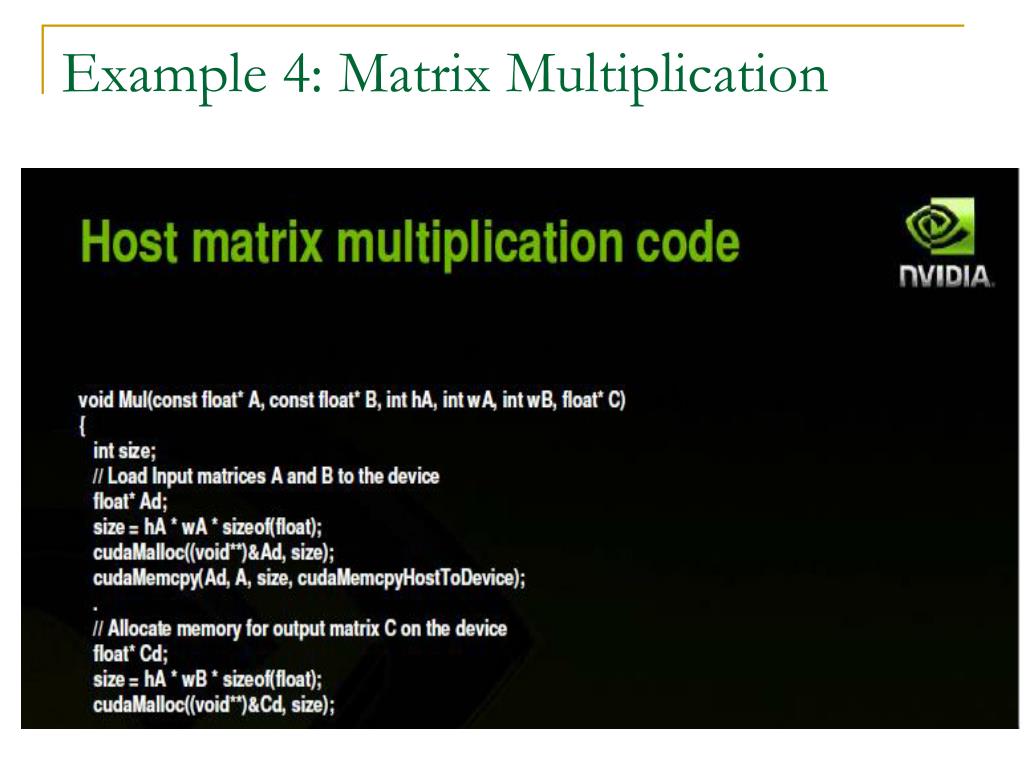 Example 4: Matrix Multiplication

Host matrix multiplication code

NVIDIA.

void Mul(const float* A, const float* B, int hA, int wA, int wB, float* C)
{
int size;
// Load Input matrices A and B to the device
float* Ad;
size = hA * wA * sizeof(float);
cudaMalloc((void**)&Ad, size);
cudaMemcpy(Ad, A, size, cudaMemcpyHostToDevice);
.
// Allocate memory for output matrix C on the device
float* Cd;
size = hA * wB * sizeof(float);
cudaMalloc((void**)&Cd, size);